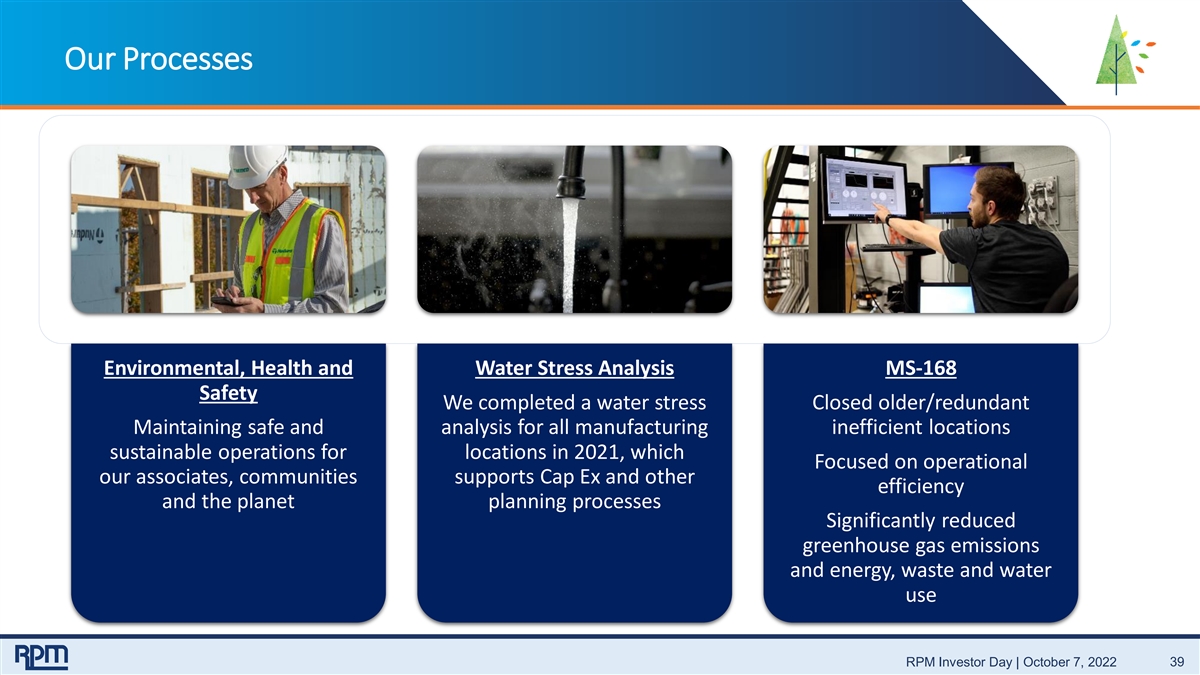 Our Processes

Environmental, Health and Safety

Maintaining safe and sustainable operations for our associates, communities and the planet

Water Stress Analysis

We completed a water stress analysis for all manufacturing locations in 2021, which supports Cap Ex and other planning processes

MS-168

Closed older/redundant inefficient locations

Focused on operational efficiency

Significantly reduced greenhouse gas emissions and energy, waste and water use

RPM

RPM Investor Day | October 7, 2022 39